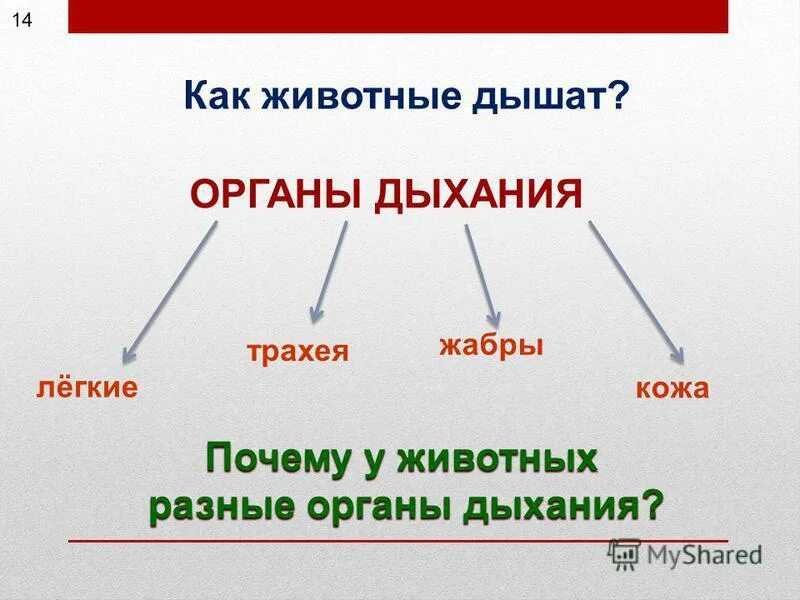 14

Как животные дышат?

ОРГАНЫ ДЫХАНИЯ

лёгкие

трахея

жабры

кожа

Почему у животных разные органы дыхания?

MyShared